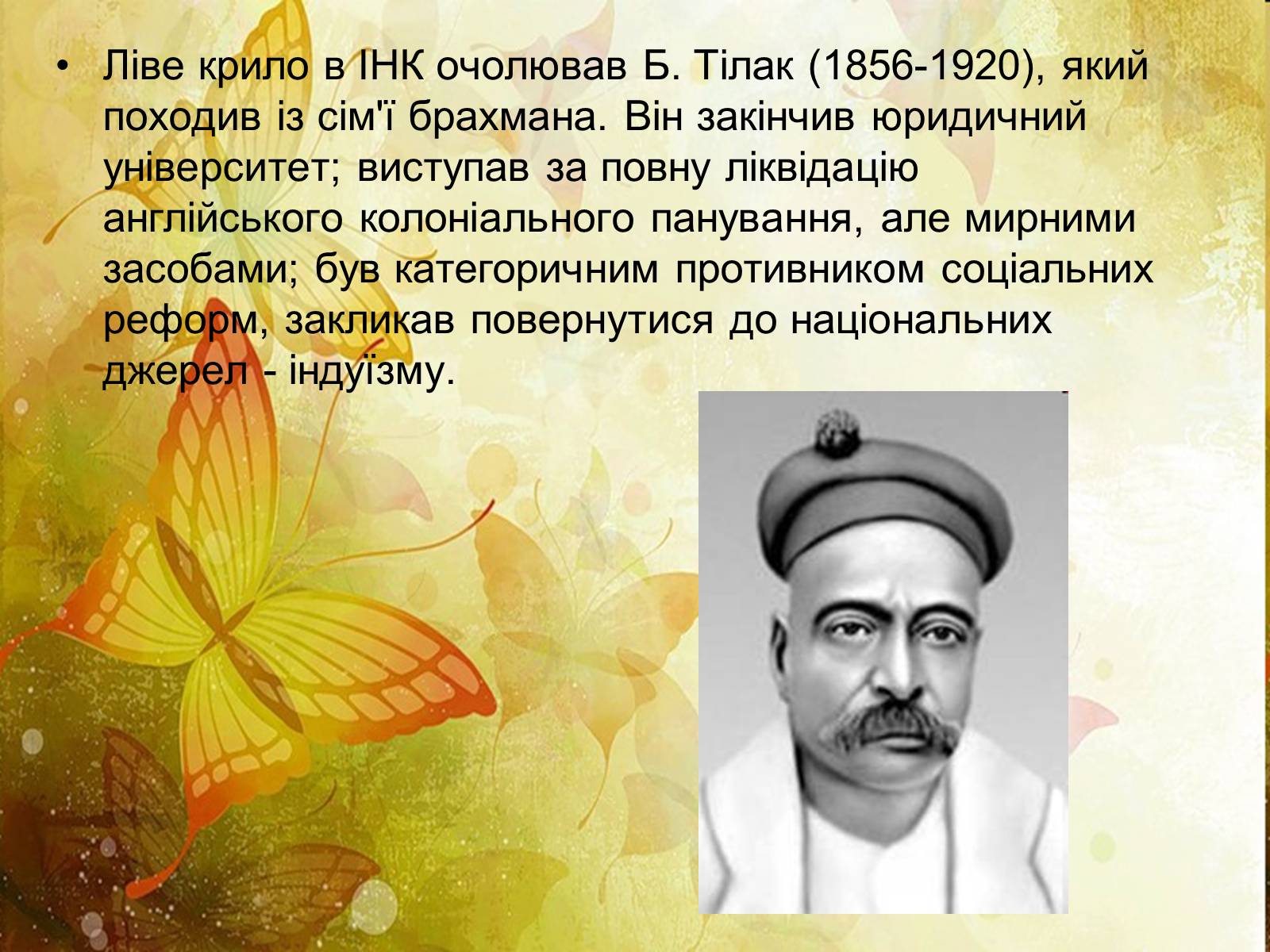 • Ліве крило в ІНК очолював Б. Тілак (1856-1920), який походив із сім'ї брахмана. Він закінчив юридичний університет; виступав за повну ліквідацію англійського колоніального панування, але мирними засобами; був категоричним противником соціальних реформ, закликав повернутися до національних джерел - індуїзму.